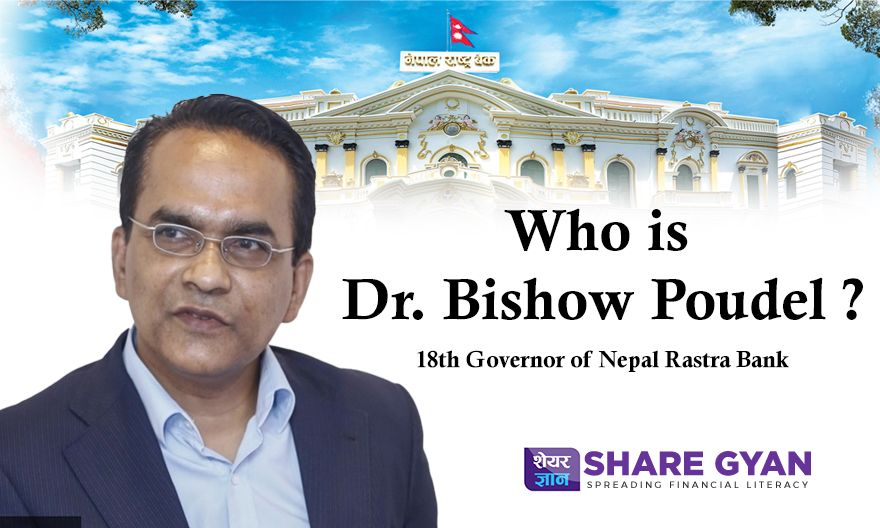 नेपाल राष्ट्र बैंक

Who is
Dr. Bishow Poudel ?

18th Governor of Nepal Rastra Bank

शेयर ज्ञान SHARE GYAN
SPREADING FINANCIAL LITERACY